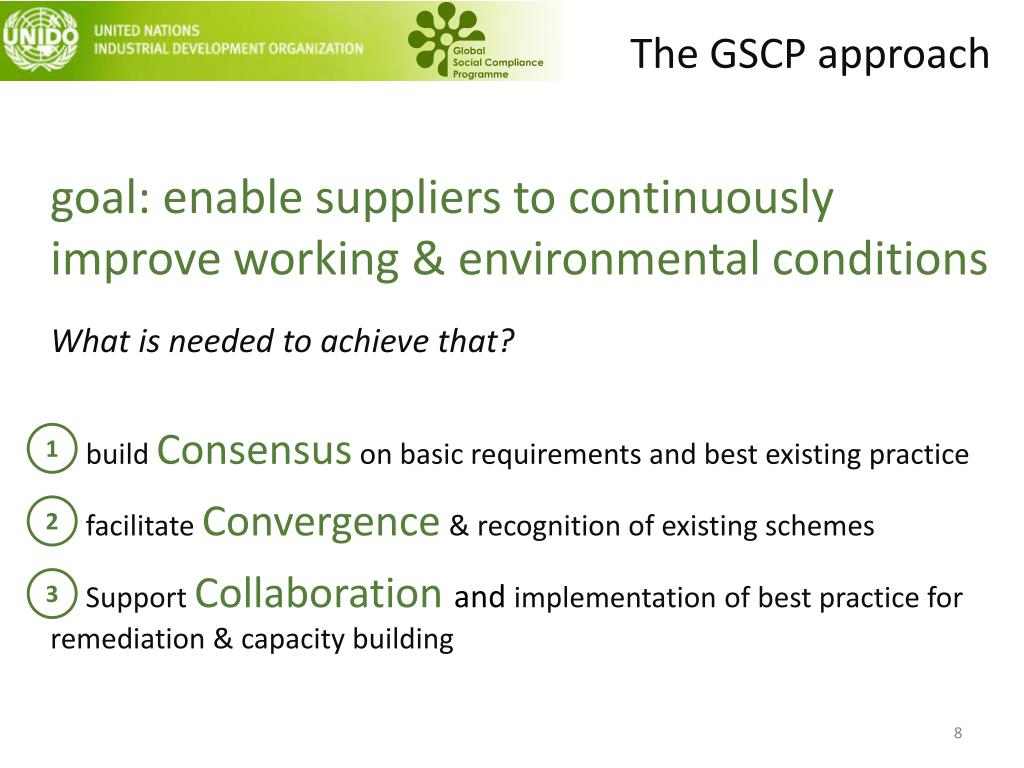 UNIDO UNITED NATIONS INDUSTRIAL DEVELOPMENT ORGANIZATION

Global Social Compliance Programme

The GSCP approach

goal: enable suppliers to continuously improve working & environmental conditions

What is needed to achieve that?

1 build Consensus on basic requirements and best existing practice

2 facilitate Convergence & recognition of existing schemes

3 Support Collaboration and implementation of best practice for remediation & capacity building

8